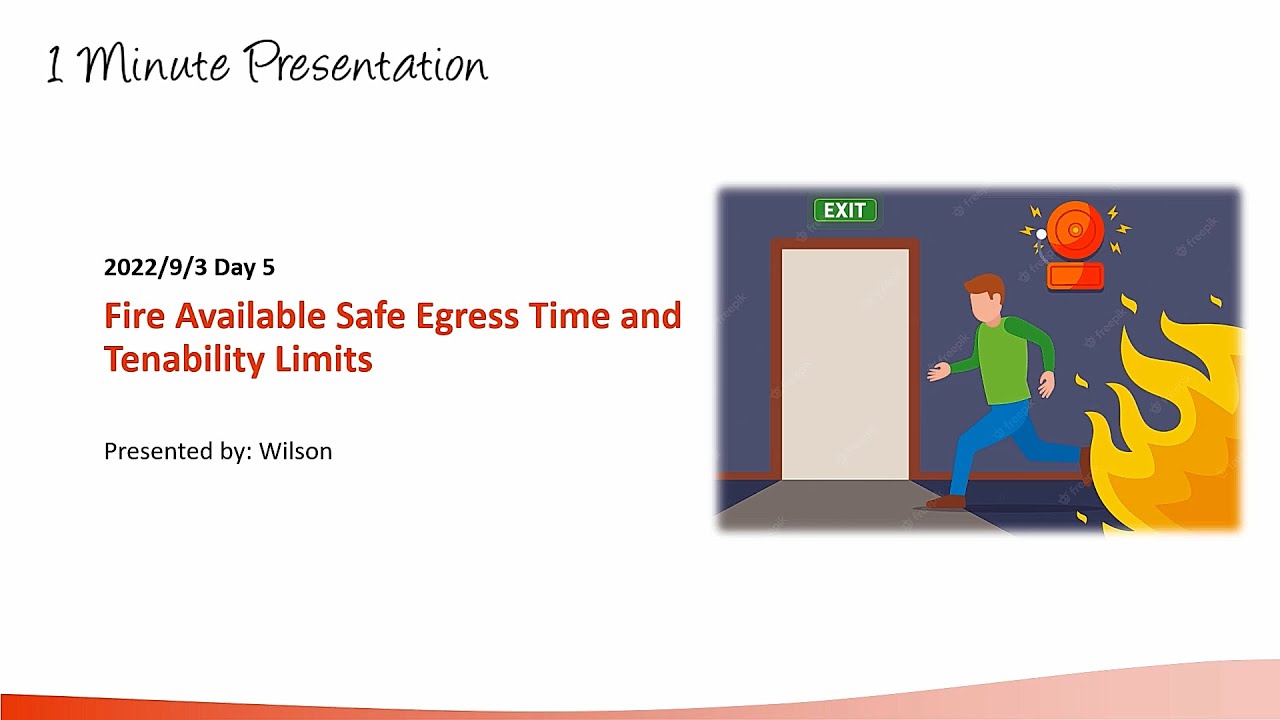 1 Minute Presentation

2022/9/3 Day 5

Fire Available Safe Egress Time and Tenability Limits

Presented by: Wilson

EXIT

freepik